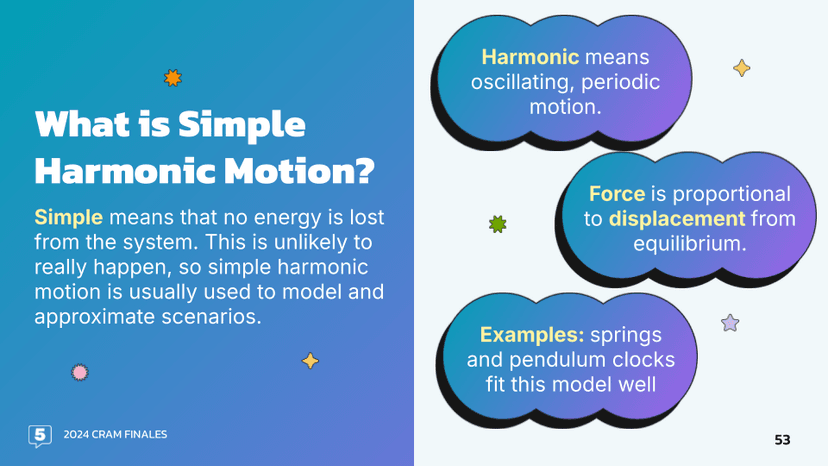 What is Simple Harmonic Motion?

Simple means that no energy is lost from the system. This is unlikely to really happen, so simple harmonic motion is usually used to model and approximate scenarios.

Harmonic means oscillating, periodic motion.

Force is proportional to displacement from equilibrium.

Examples: springs and pendulum clocks fit this model well

5 2024 CRAM FINALES

53